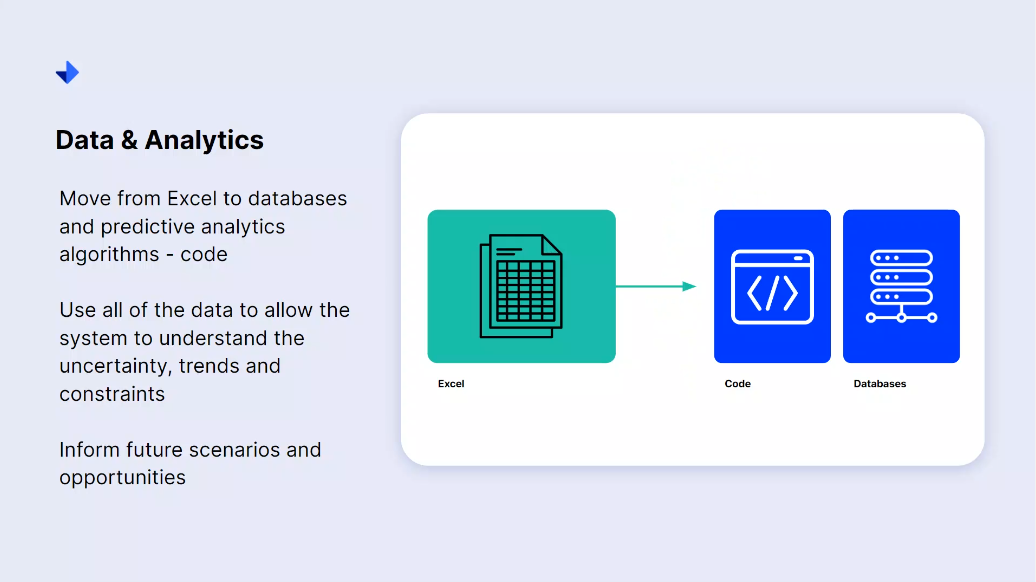 Data & Analytics

Move from Excel to databases and predictive analytics algorithms - code

Use all of the data to allow the system to understand the uncertainty, trends and constraints

Inform future scenarios and opportunities

Excel

Code

Databases